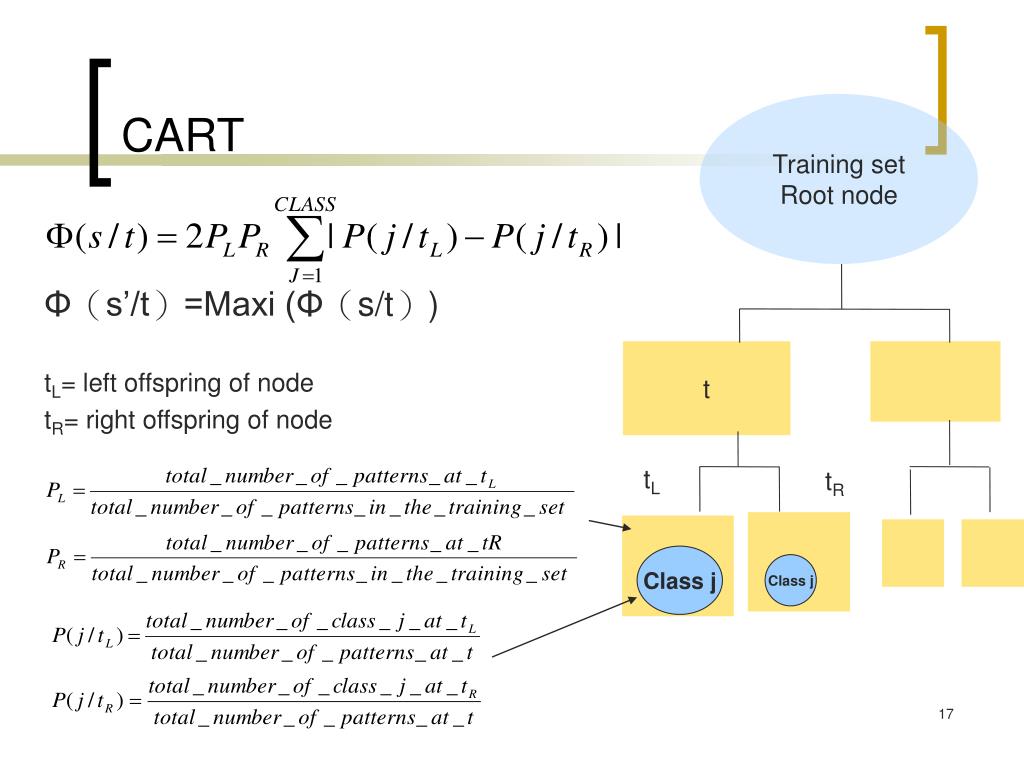 CART

$\Phi(s/t) = 2P_L P_R \sum_{J=1}^{CLASS} | P(j/t_L) - P(j/t_R) |$

Φ（s’/t）=Maxi (Φ（s/t）)

$t_L$= left offspring of node
$t_R$= right offspring of node

$P_L = \frac{total\_number\_of\_patterns\_at\_t_L}{total\_number\_of\_patterns\_in\_the\_training\_set}$

$P_R = \frac{total\_number\_of\_patterns\_at\_tR}{total\_number\_of\_patterns\_in\_the\_training\_set}$

$P(j/t_L) = \frac{total\_number\_of\_class\_j\_at\_t_L}{total\_number\_of\_patterns\_at\_t}$

$P(j/t_R) = \frac{total\_number\_of\_class\_j\_at\_t_R}{total\_number\_of\_patterns\_at\_t}$

Training set
Root node

t

$t_L$

$t_R$

Class j

Class j

17